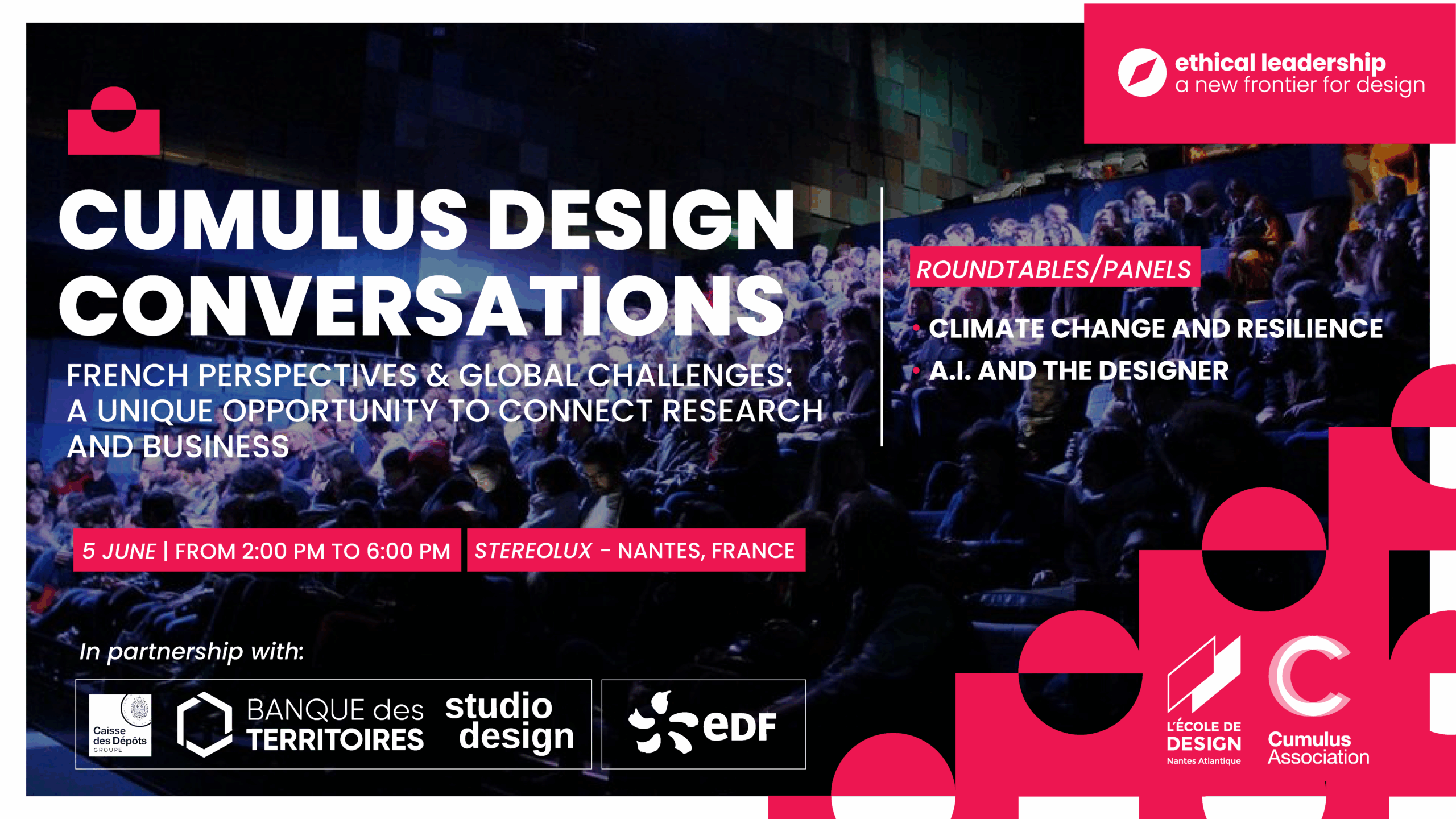 ethical leadership
a new frontier for design

CUMULUS DESIGN CONVERSATIONS

FRENCH PERSPECTIVES & GLOBAL CHALLENGES: A UNIQUE OPPORTUNITY TO CONNECT RESEARCH AND BUSINESS

ROUNDTABLES/PANELS

• CLIMATE CHANGE AND RESILIENCE
• A.I. AND THE DESIGNER

5 JUNE | FROM 2:00 PM TO 6:00 PM

STEREOLUX - NANTES, FRANCE

In partnership with:

Caisse des Dépôts GROUPE

BANQUE des TERRITOIRES

studio design

eDF

L'ÉCOLE DE DESIGN Nantes Atlantique

Cumulus Association